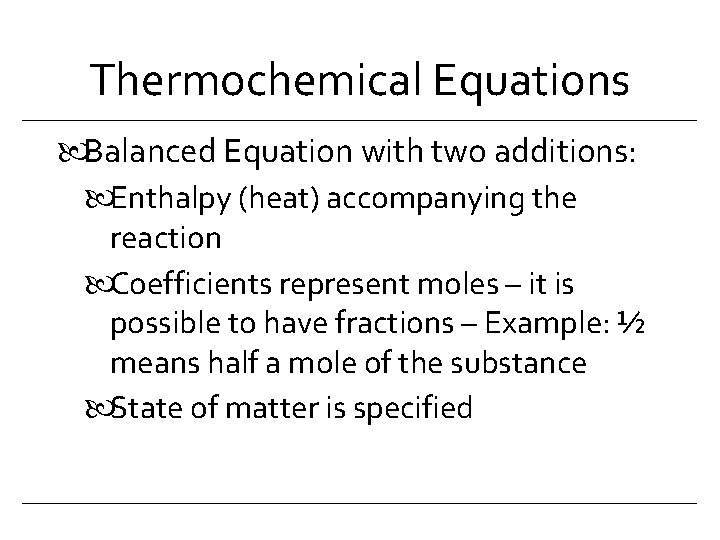 Thermochemical Equations

Balanced Equation with two additions:

Enthalpy (heat) accompanying the reaction

Coefficients represent moles – it is possible to have fractions – Example: ½ means half a mole of the substance

State of matter is specified